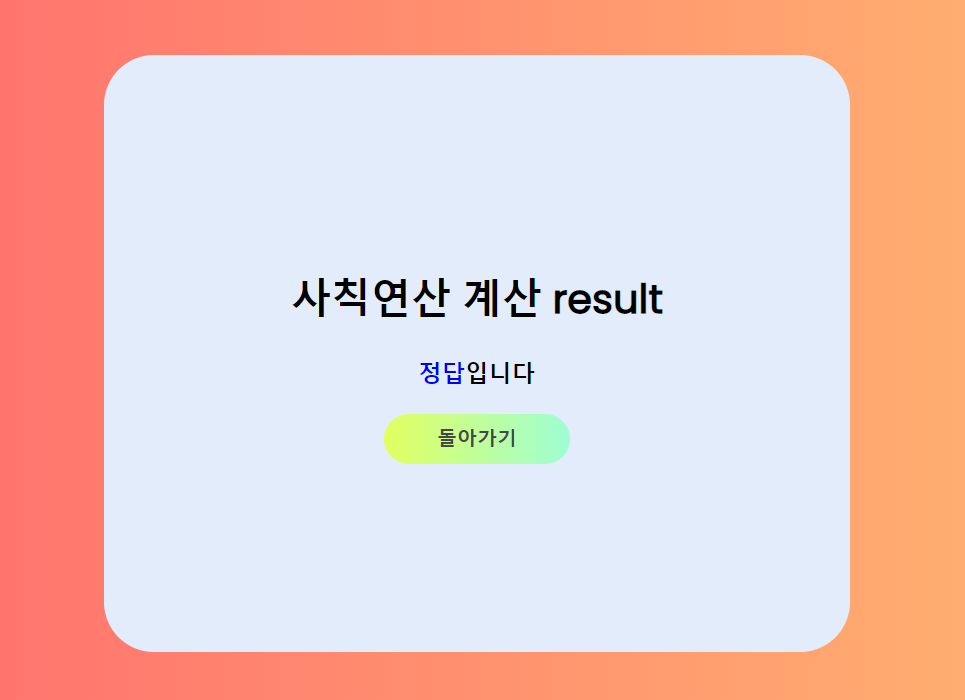 사칙연산 계산 result

정답입니다

돌아가기